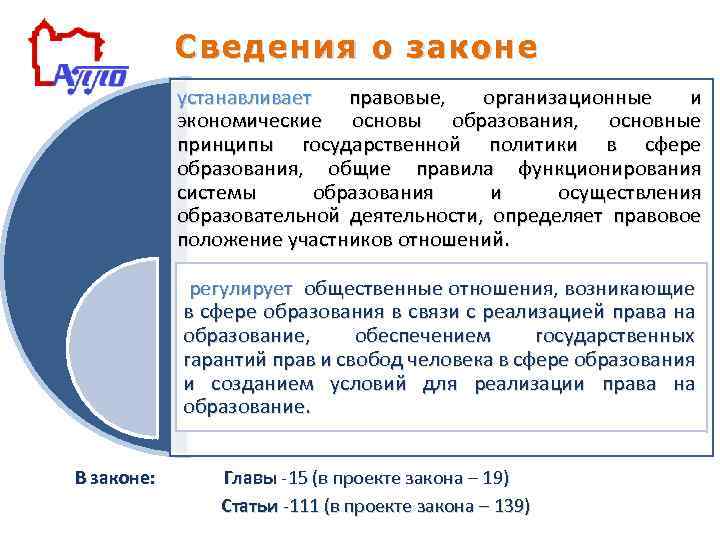 Аппо

Сведения о законе

устанавливает правовые, организационные и экономические основы образования, основные принципы государственной политики в сфере образования, общие правила функционирования системы образования и осуществления образовательной деятельности, определяет правовое положение участников отношений.

регулирует общественные отношения, возникающие в сфере образования в связи с реализацией права на образование, обеспечением государственных гарантий прав и свобод человека в сфере образования и созданием условий для реализации права на образование.

В законе: Главы -15 (в проекте закона – 19)

Статьи -111 (в проекте закона – 139)